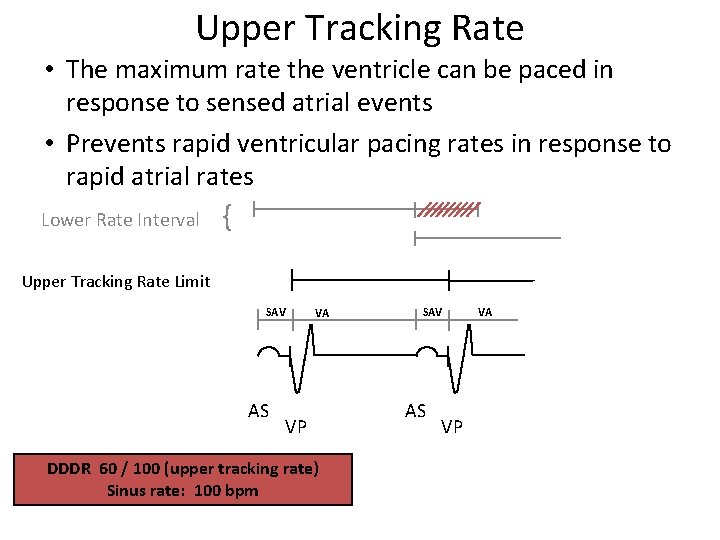 Upper Tracking Rate

• The maximum rate the ventricle can be paced in response to sensed atrial events

• Prevents rapid ventricular pacing rates in response to rapid atrial rates

Lower Rate Interval {

Upper Tracking Rate Limit

SAV VA SAV VA

AS VP AS VP

DDDR 60 / 100 (upper tracking rate)
Sinus rate: 100 bpm